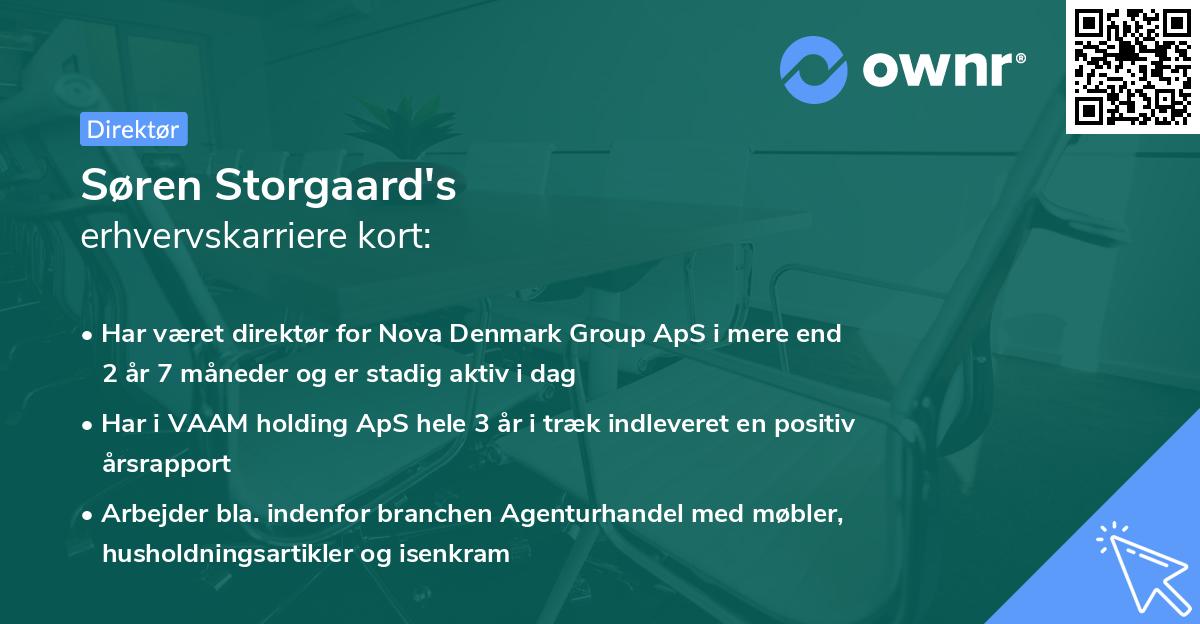 ownr®

Direktør

Søren Storgaard's
erhvervskarriere kort:

• Har været direktør for Nova Denmark Group ApS i mere end 2 år 7 måneder og er stadig aktiv i dag
• Har i VAAM holding ApS hele 3 år i træk indleveret en positiv årsrapport
• Arbejder bla. indenfor branchen Agenturhandel med møbler, husholdningsartikler og isenkram